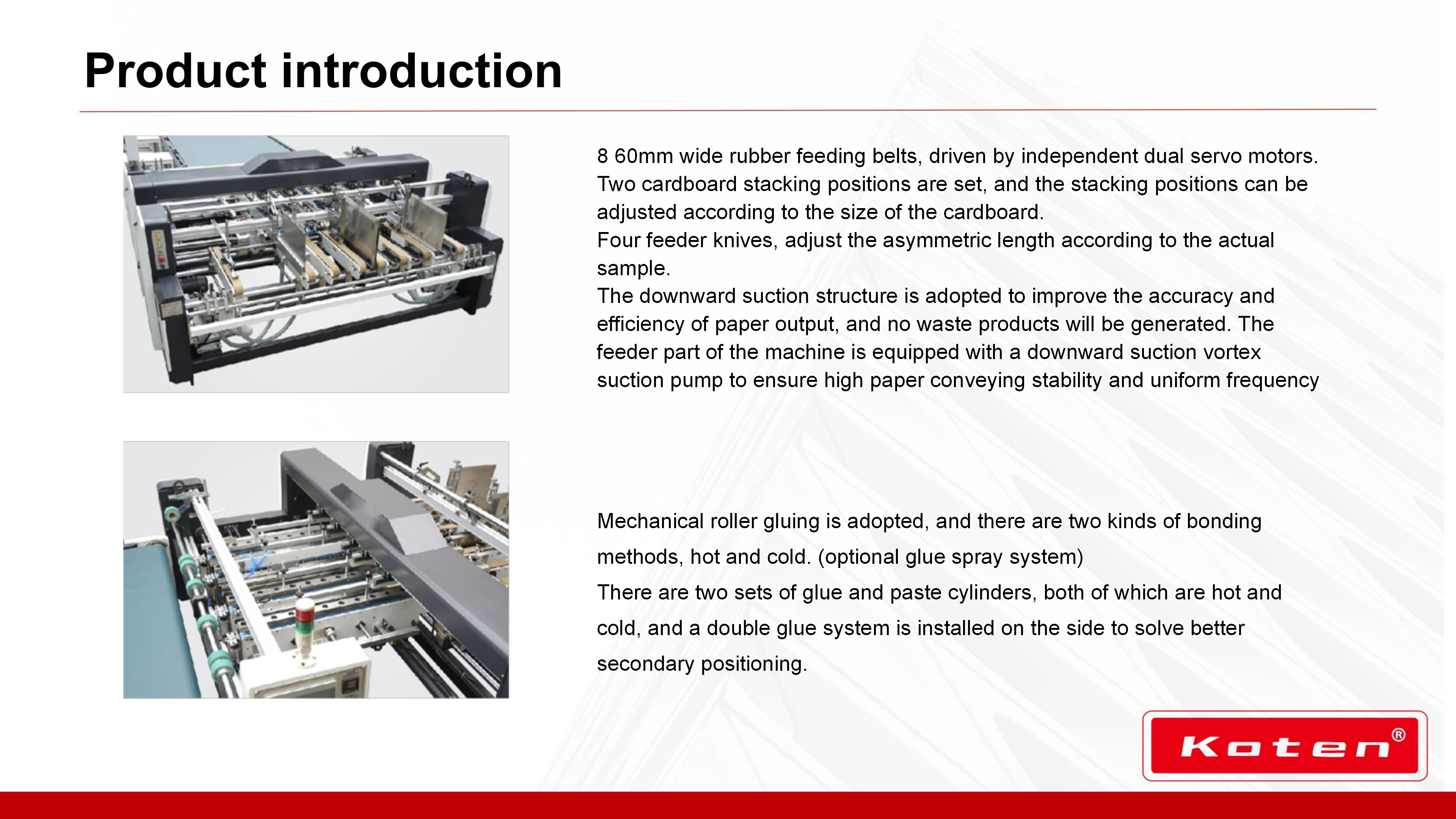 Product introduction

8 60mm wide rubber feeding belts, driven by independent dual servo motors.
Two cardboard stacking positions are set, and the stacking positions can be adjusted according to the size of the cardboard.
Four feeder knives, adjust the asymmetric length according to the actual sample.
The downward suction structure is adopted to improve the accuracy and efficiency of paper output, and no waste products will be generated. The feeder part of the machine is equipped with a downward suction vortex suction pump to ensure high paper conveying stability and uniform frequency

Mechanical roller gluing is adopted, and there are two kinds of bonding methods, hot and cold. (optional glue spray system)
There are two sets of glue and paste cylinders, both of which are hot and cold, and a double glue system is installed on the side to solve better secondary positioning.

Koten®